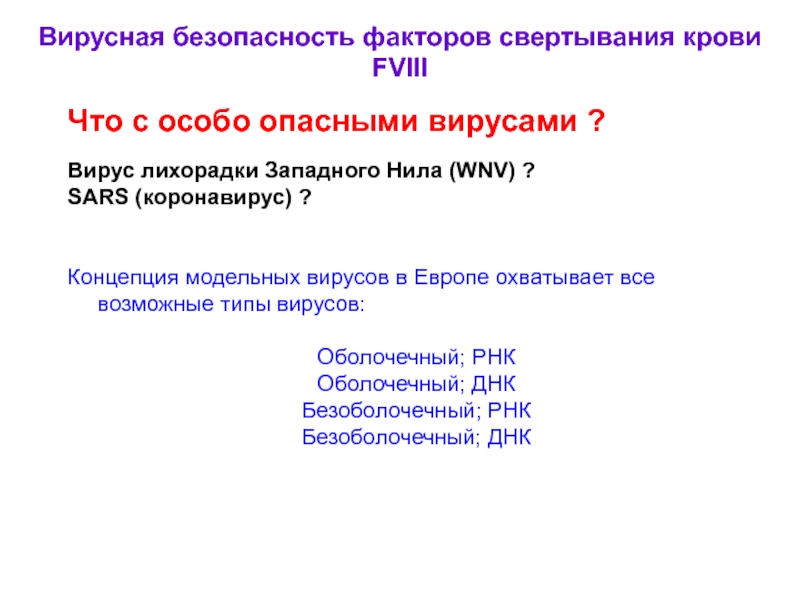 Вирусная безопасность факторов свертывания крови FVIII

Что с особо опасными вирусами ?

Вирус лихорадки Западного Нила (WNV) ?
SARS (коронавирус) ?

Концепция модельных вирусов в Европе охватывает все возможные типы вирусов:

Оболочечный; РНК
Оболочечный; ДНК
Безоболочечный; РНК
Безоболочечный; ДНК